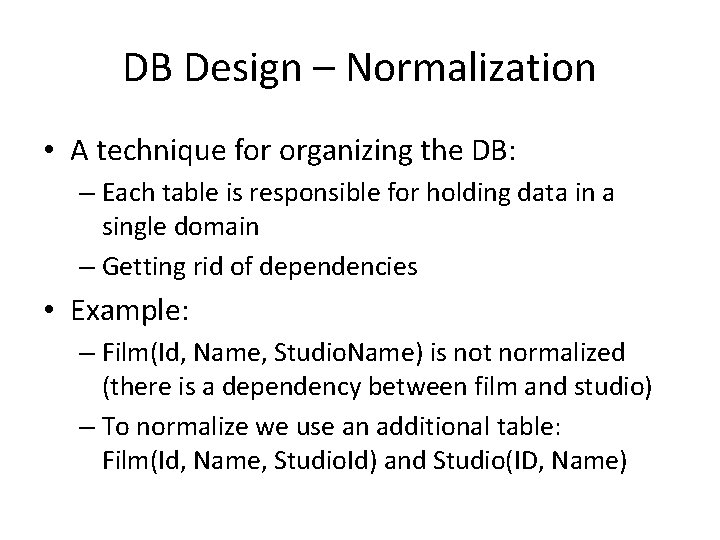 DB Design – Normalization

• A technique for organizing the DB:
  – Each table is responsible for holding data in a single domain
  – Getting rid of dependencies
• Example:
  – Film(Id, Name, StudioName) is not normalized (there is a dependency between film and studio)
  – To normalize we use an additional table: Film(Id, Name, StudioId) and Studio(ID, Name)